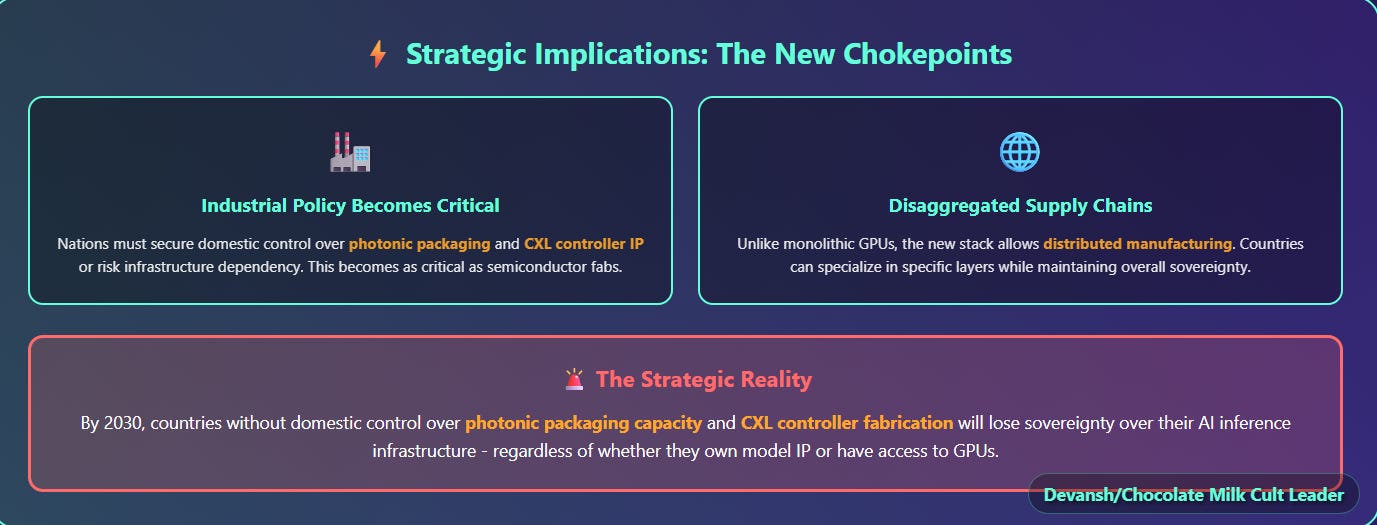 Strategic Implications: The New Chokepoints

Industrial Policy Becomes Critical

Nations must secure domestic control over photonic packaging and CXL controller IP or risk infrastructure dependency. This becomes as critical as semiconductor fabs.

Disaggregated Supply Chains

Unlike monolithic GPUs, the new stack allows distributed manufacturing. Countries can specialize in specific layers while maintaining overall sovereignty.

The Strategic Reality

By 2030, countries without domestic control over photonic packaging capacity and CXL controller fabrication will lose sovereignty over their AI inference infrastructure - regardless of whether they own model IP or have access to GPUs.

Devansh/Chocolate Milk Cult Leader